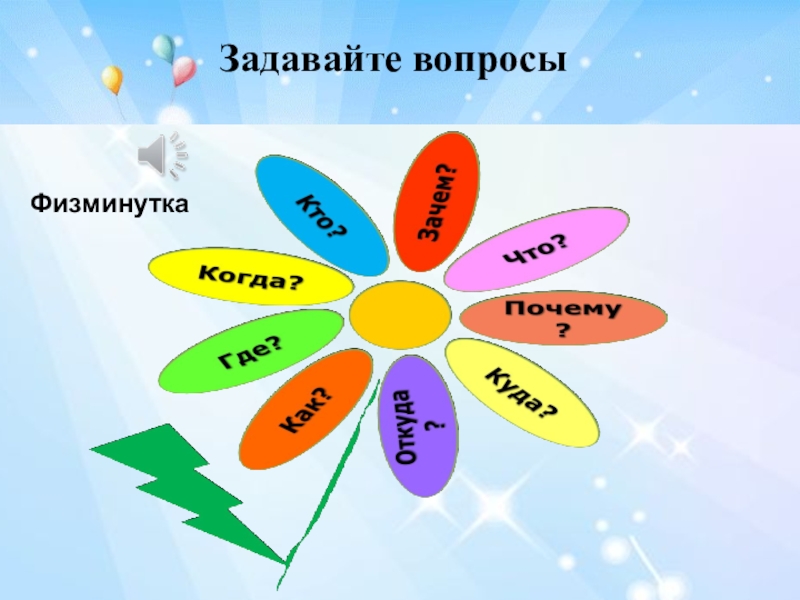 Задавайте вопросы

Физминутка

Кто?

Зачем?

Что?

Почему?

Куда?

Откуда?

Как?

Где?

Когда?